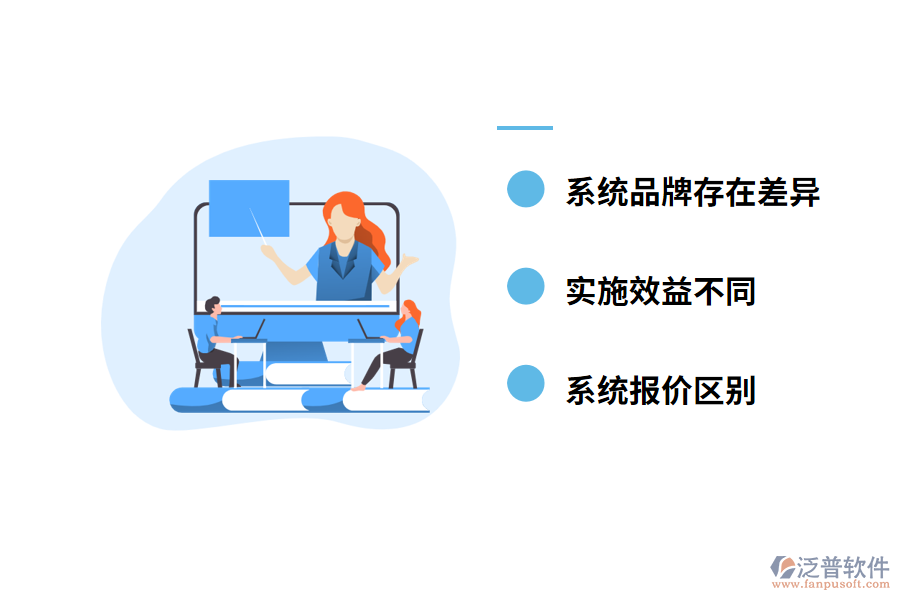 系统品牌存在差异

实施效益不同

系统报价区别

泛普软件
www.fanpusoft.com